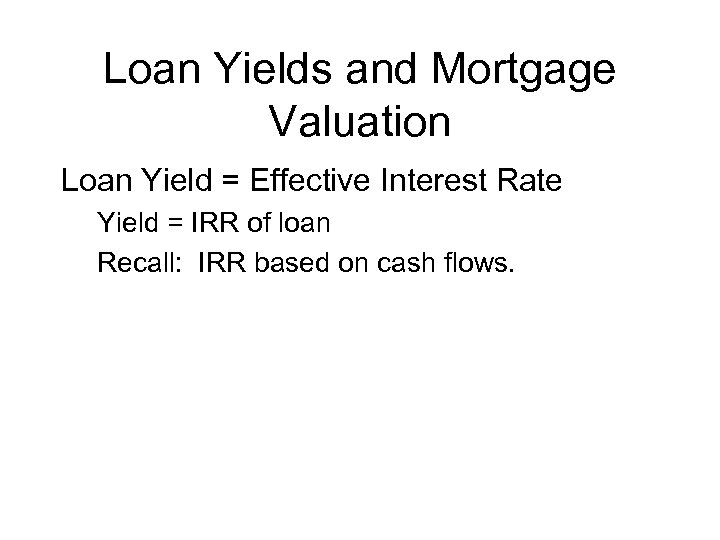 Loan Yields and Mortgage Valuation

Loan Yield = Effective Interest Rate

Yield = IRR of loan

Recall: IRR based on cash flows.